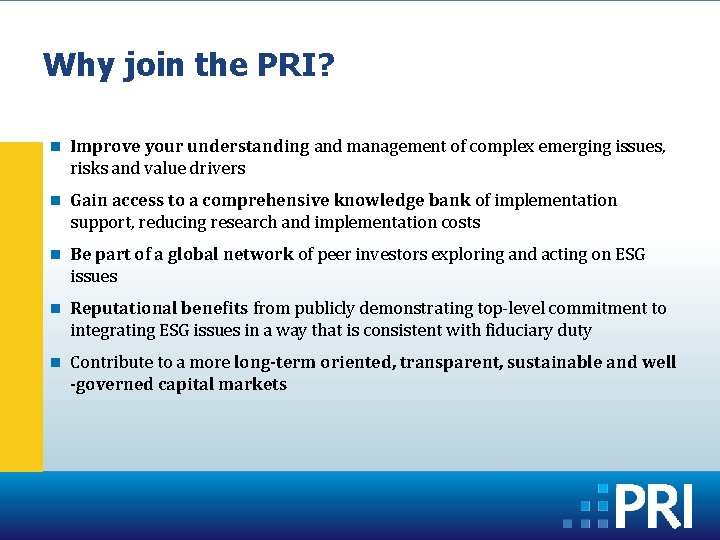 Why join the PRI?

- Improve your understanding and management of complex emerging issues, risks and value drivers
- Gain access to a comprehensive knowledge bank of implementation support, reducing research and implementation costs
- Be part of a global network of peer investors exploring and acting on ESG issues
- Reputational benefits from publicly demonstrating top-level commitment to integrating ESG issues in a way that is consistent with fiduciary duty
- Contribute to a more long-term oriented, transparent, sustainable and well -governed capital markets

PRI